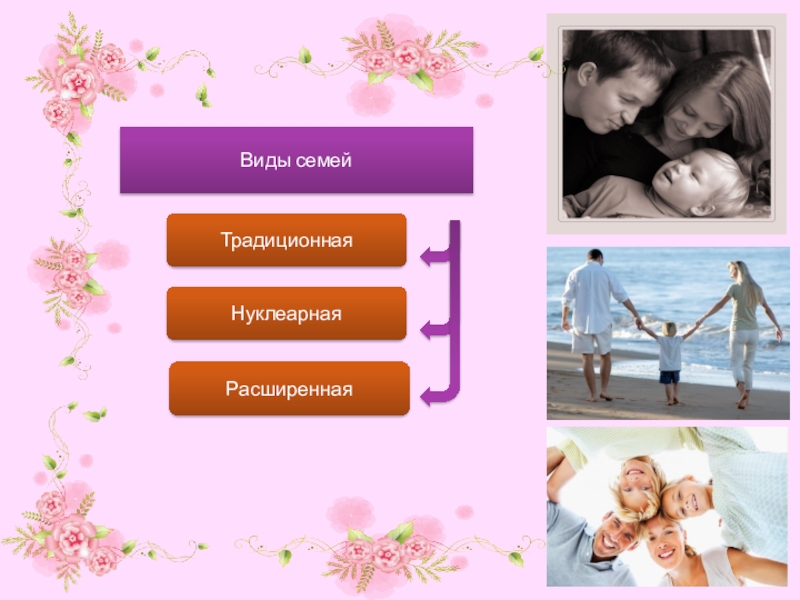 Виды семей

Традиционная

Нуклеарная

Расширенная